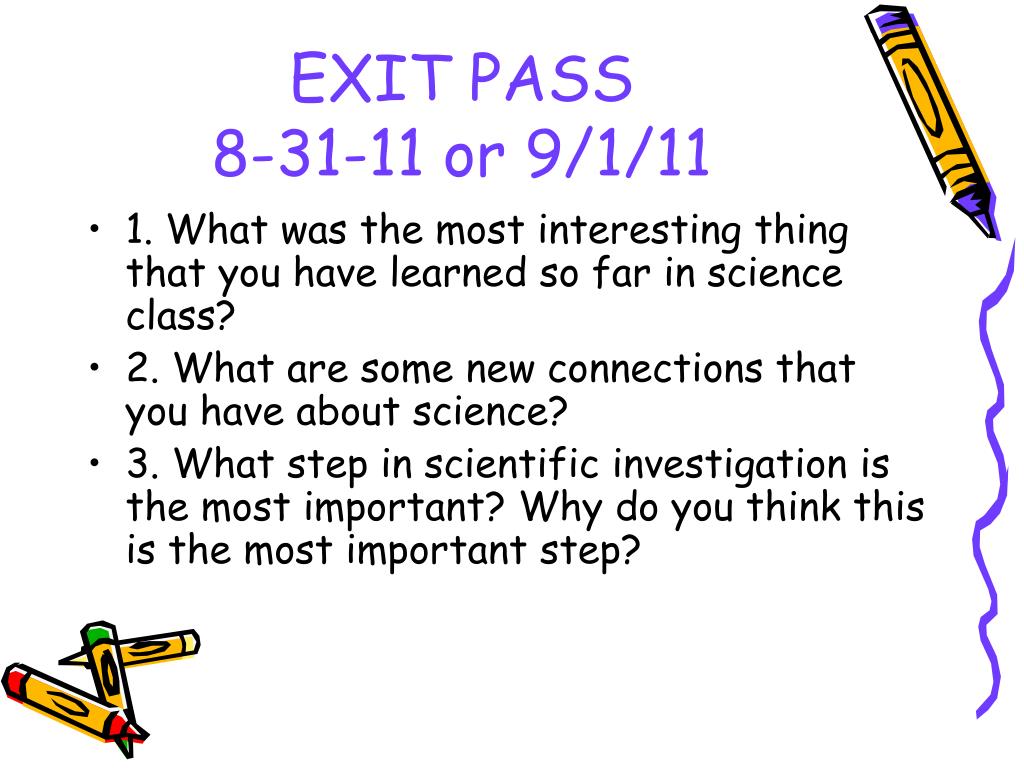 EXIT PASS
8-31-11 or 9/1/11

• 1. What was the most interesting thing that you have learned so far in science class?
• 2. What are some new connections that you have about science?
• 3. What step in scientific investigation is the most important? Why do you think this is the most important step?